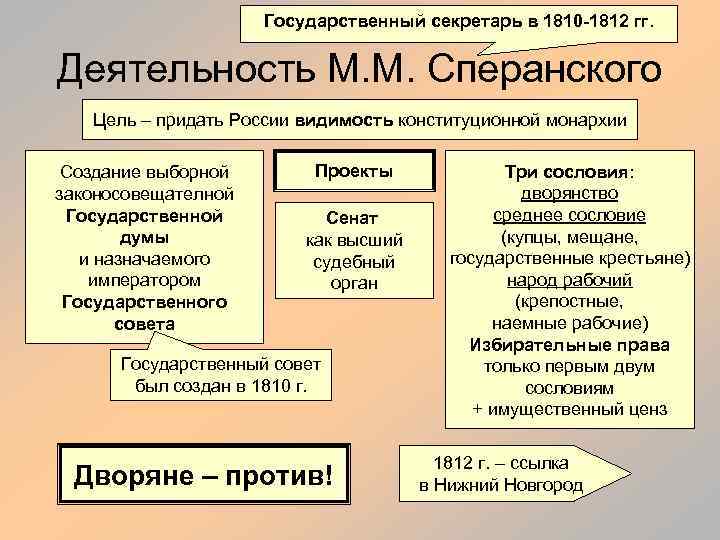 Государственный секретарь в 1810-1812 гг.

Деятельность М.М. Сперанского

Цель – придать России видимость конституционной монархии

Создание выборной законосовещательной Государственной думы и назначаемого императором Государственного совета

Государственный совет был создан в 1810 г.

Проекты

Сенат как высший судебный орган

Три сословия:
дворянство
среднее сословие
(купцы, мещане, государственные крестьяне)
народ рабочий
(крепостные, наемные рабочие)
Избирательные права только первым двум сословиям
+ имущественный ценз

Дворяне – против!

1812 г. – ссылка в Нижний Новгород